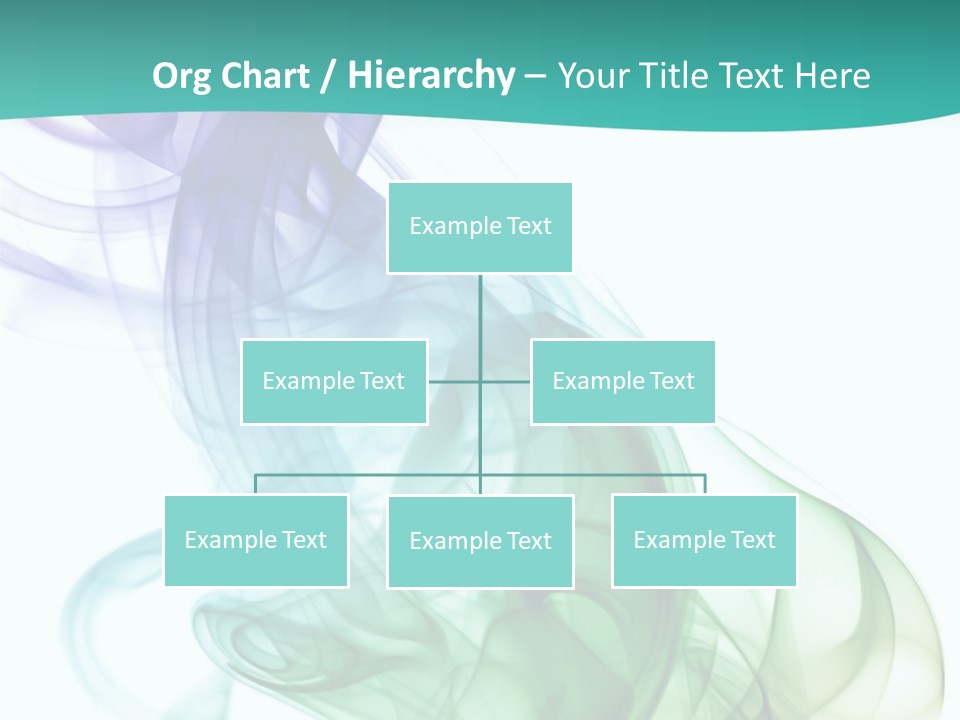 Org Chart / Hierarchy – Your Title Text Here

Example Text

Example Text

Example Text

Example Text

Example Text

Example Text